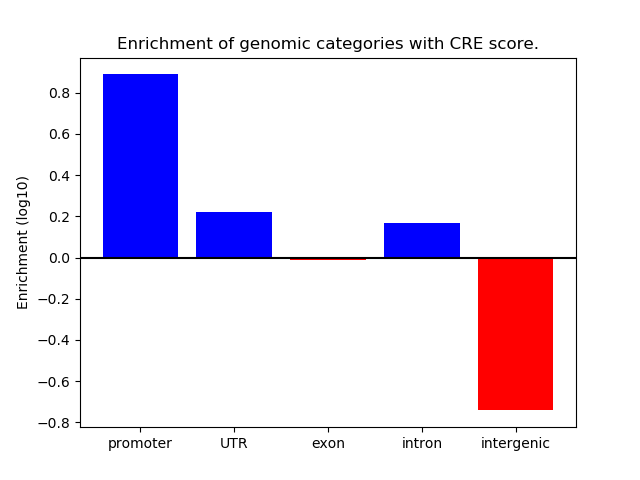 Enrichment of genomic categories with CRE score.

Enrichment (log10)

0.8
0.6
0.4
0.2
0.0
−0.2
−0.4
−0.6
−0.8

promoter
UTR
exon
intron
intergenic